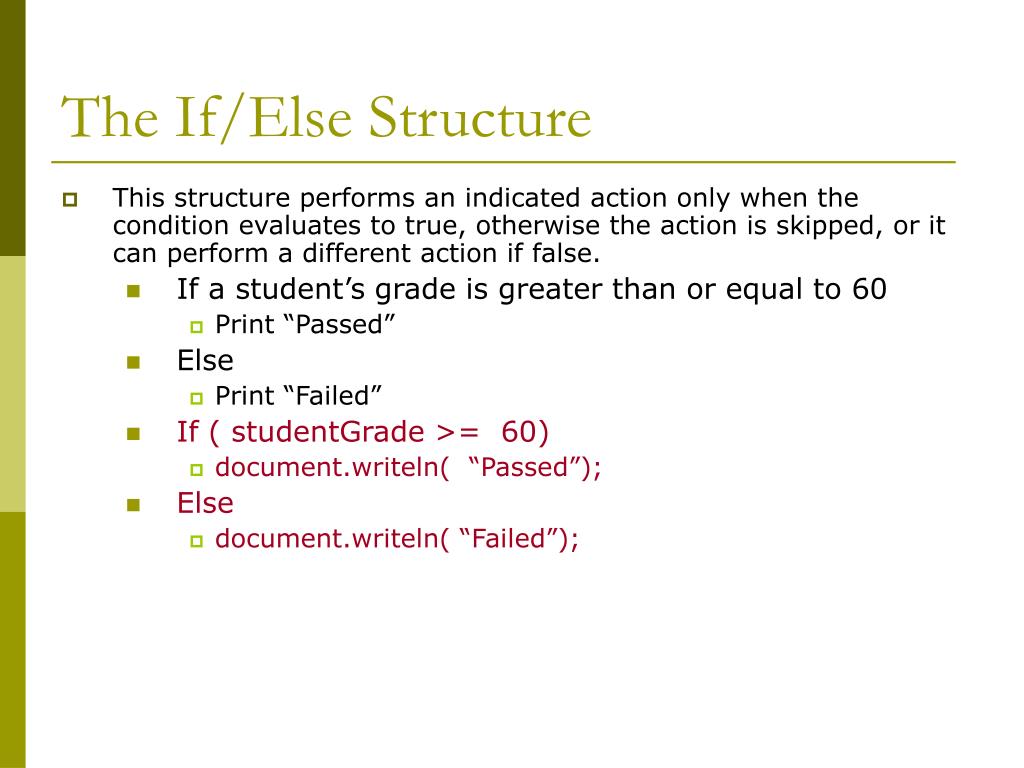 The If/Else Structure

This structure performs an indicated action only when the condition evaluates to true, otherwise the action is skipped, or it can perform a different action if false.

If a student’s grade is greater than or equal to 60

Print “Passed”

Else

Print “Failed”

If ( studentGrade >= 60)

document.writeln( “Passed”);

Else

document.writeln( “Failed”);